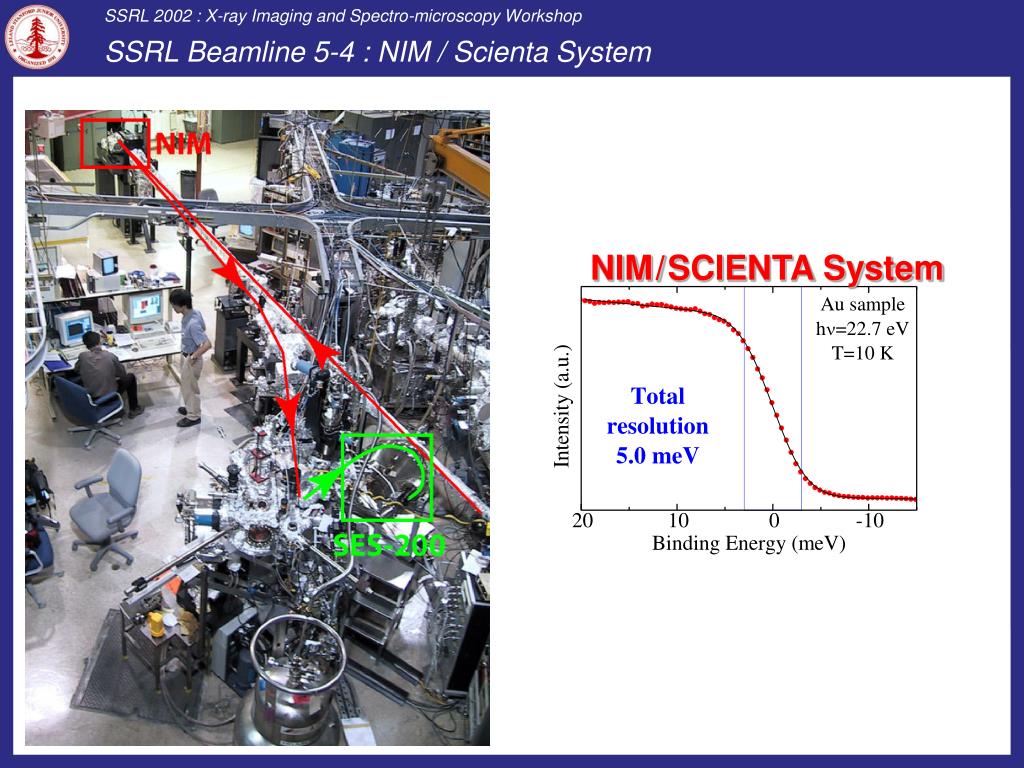 SSRL 2002 : X-ray Imaging and Spectro-microscopy Workshop

SSRL Beamline 5-4 : NIM / Scienta System

NIM

SES-200

NIM/SCIENTA System

Au sample
hν=22.7 eV
T=10 K

Total resolution 5.0 meV

Intensity (a.u.)

20 10 0 -10

Binding Energy (meV)